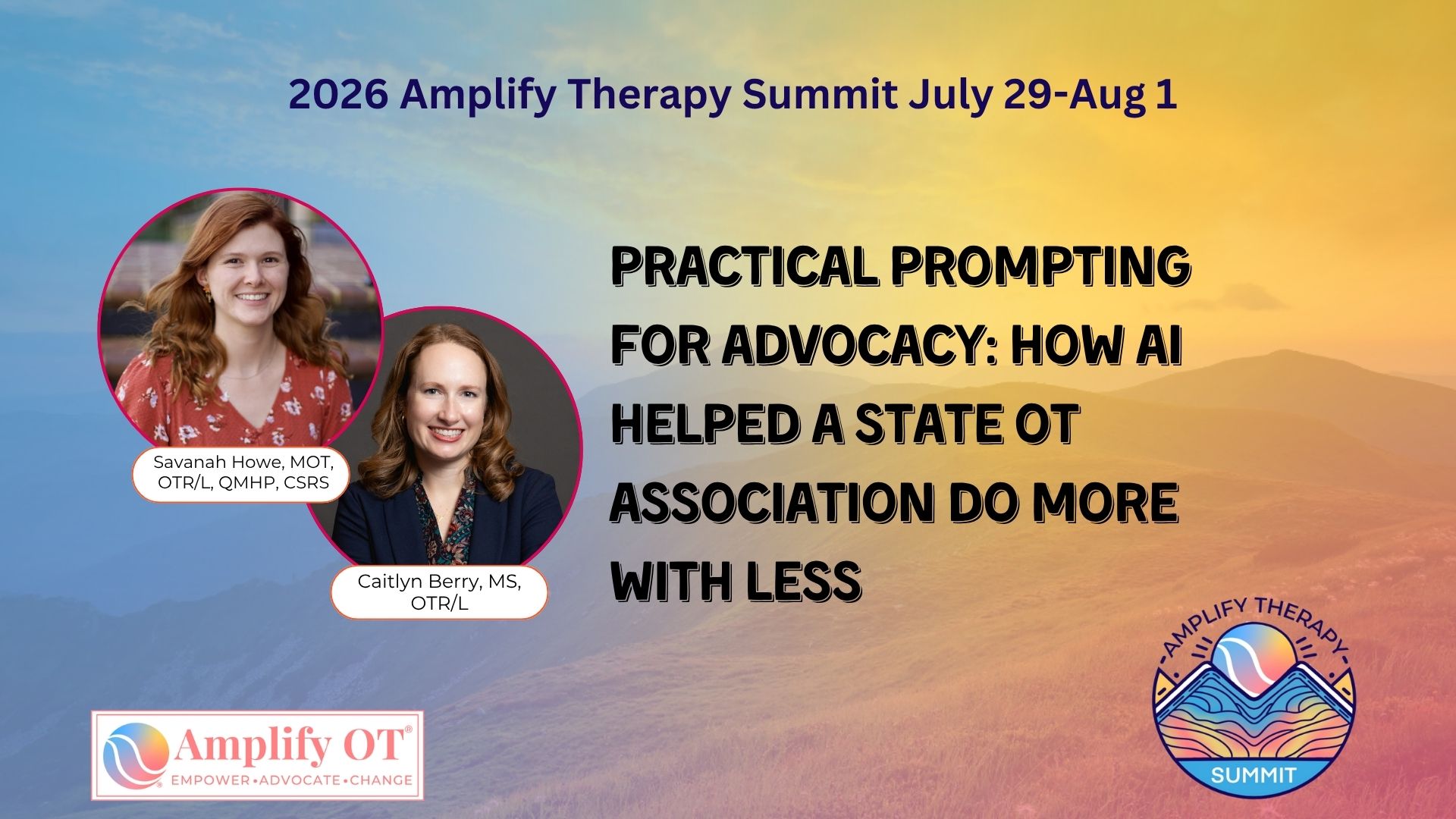 2026 Amplify Therapy Summit July 29-Aug 1

Savanah Howe, MOT, OTR/L, QMHP, CSRS

Caitlyn Berry, MS, OTR/L

PRACTICAL PROMPTING FOR ADVOCACY: HOW AI HELPED A STATE OT ASSOCIATION DO MORE WITH LESS

Amplify OT®
EMPOWER•ADVOCATE•CHANGE

AMPLIFY THERAPY
SUMMIT